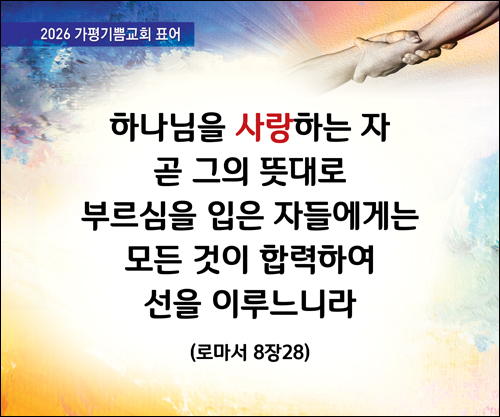 2026 가평기쁨교회 표어

하나님을 사랑하는 자 곧 그의 뜻대로 부르심을 입은 자들에게는 모든 것이 합력하여 선을 이루느니라

(로마서 8장28)